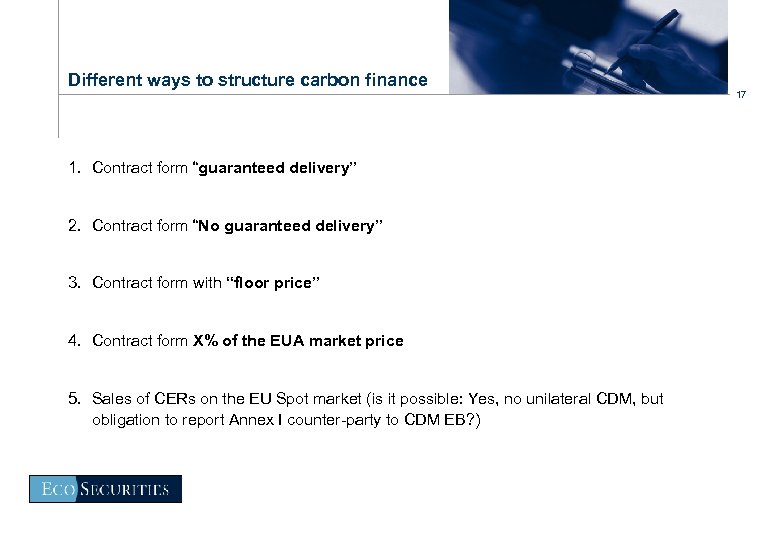 Different ways to structure carbon finance

17

1. Contract form "guaranteed delivery"

2. Contract form "No guaranteed delivery"

3. Contract form with "floor price"

4. Contract form X% of the EUA market price

5. Sales of CERs on the EU Spot market (is it possible: Yes, no unilateral CDM, but obligation to report Annex I counter-party to CDM EB?)

ECO SECURITIES